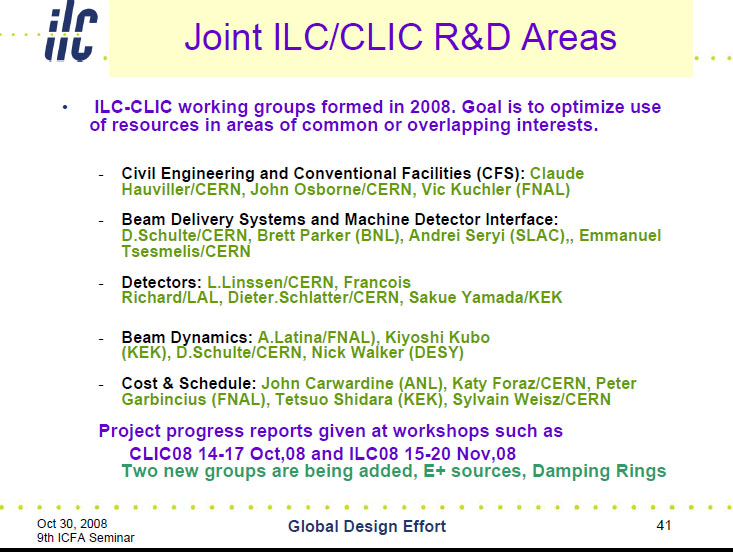 ilc

Joint ILC/CLIC R&D Areas

• ILC-CLIC working groups formed in 2008. Goal is to optimize use of resources in areas of common or overlapping interests.

- Civil Engineering and Conventional Facilities (CFS): Claude Hauviller/CERN, John Osborne/CERN, Vic Kuchler (FNAL)

- Beam Delivery Systems and Machine Detector Interface: D.Schulte/CERN, Brett Parker (BNL), Andrei Seryi (SLAC),, Emmanuel Tsesmelis/CERN

- Detectors: L.Linssen/CERN, Francois Richard/LAL, Dieter.Schlatter/CERN, Sakue Yamada/KEK

- Beam Dynamics: A.Latina/FNAL), Kiyoshi Kubo (KEK), D.Schulte/CERN, Nick Walker (DESY)

- Cost & Schedule: John Carwardine (ANL), Katy Foraz/CERN, Peter Garbincius (FNAL), Tetsuo Shidara (KEK), Sylvain Weisz/CERN

Project progress reports given at workshops such as
CLIC08 14-17 Oct,08 and ILC08 15-20 Nov,08
Two new groups are being added, E+ sources, Damping Rings

Oct 30, 2008
9th ICFA Seminar

Global Design Effort

41